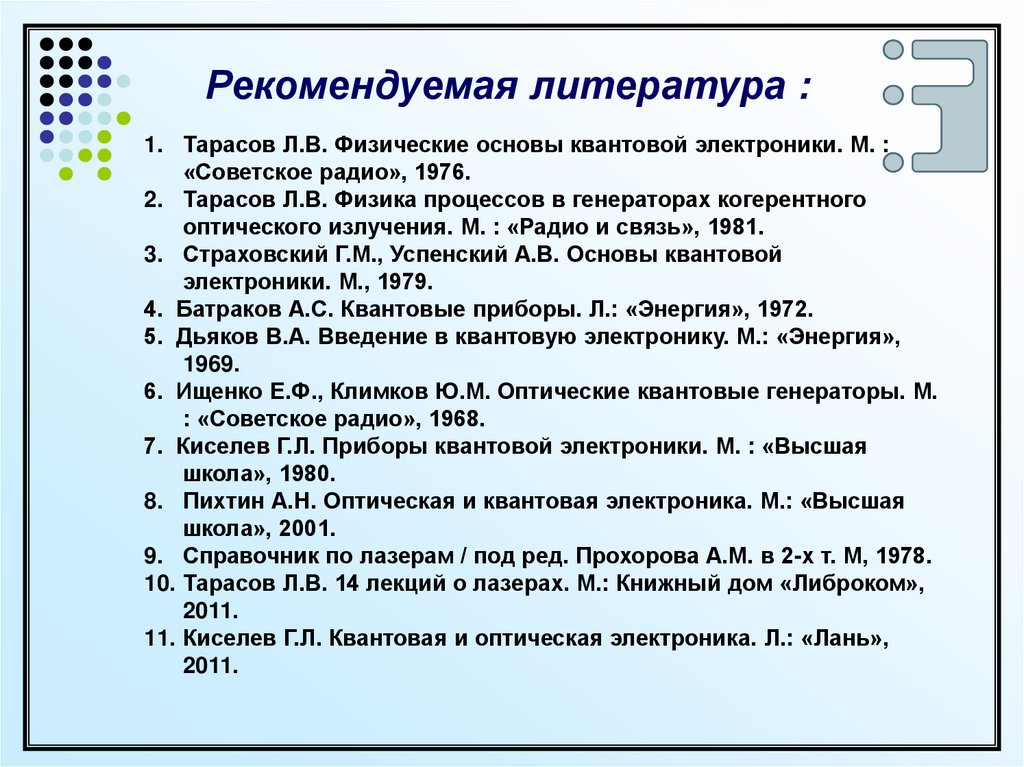 Рекомендуемая литература :

1. Тарасов Л.В. Физические основы квантовой электроники. М. : «Советское радио», 1976.
2. Тарасов Л.В. Физика процессов в генераторах когерентного оптического излучения. М. : «Радио и связь», 1981.
3. Страховский Г.М., Успенский А.В. Основы квантовой электроники. М., 1979.
4. Батраков А.С. Квантовые приборы. Л.: «Энергия», 1972.
5. Дьяков В.А. Введение в квантовую электронику. М.: «Энергия», 1969.
6. Ищенко Е.Ф., Климков Ю.М. Оптические квантовые генераторы. М. : «Советское радио», 1968.
7. Киселев Г.Л. Приборы квантовой электроники. М. : «Высшая школа», 1980.
8. Пихтин А.Н. Оптическая и квантовая электроника. М.: «Высшая школа», 2001.
9. Справочник по лазерам / под ред. Прохорова А.М. в 2-х т. М, 1978.
10. Тарасов Л.В. 14 лекций о лазерах. М.: Книжный дом «Либроком», 2011.
11. Киселев Г.Л. Квантовая и оптическая электроника. Л.: «Лань», 2011.